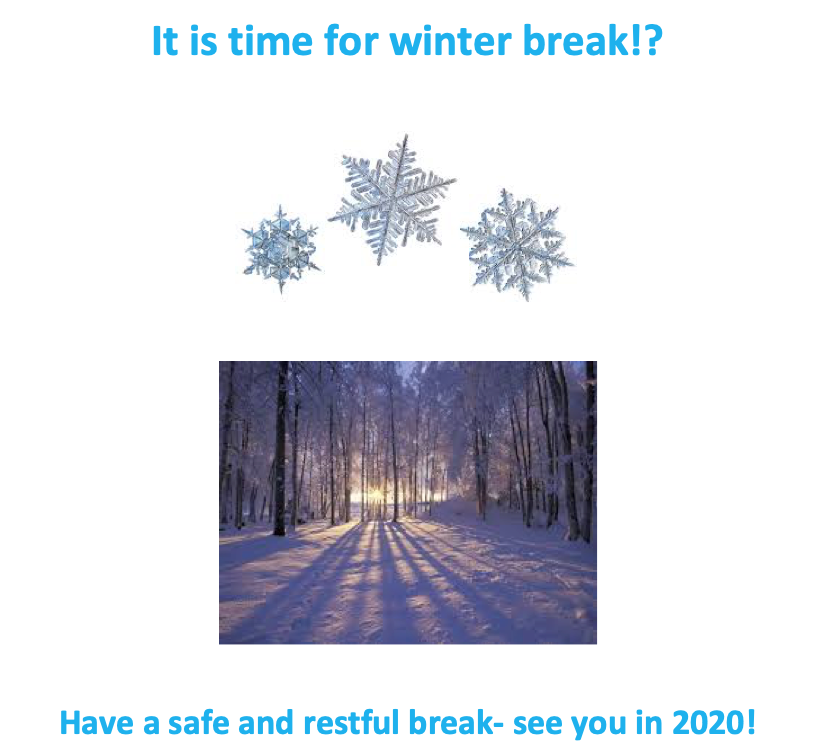 It is time for winter break!?

Have a safe and restful break- see you in 2020!